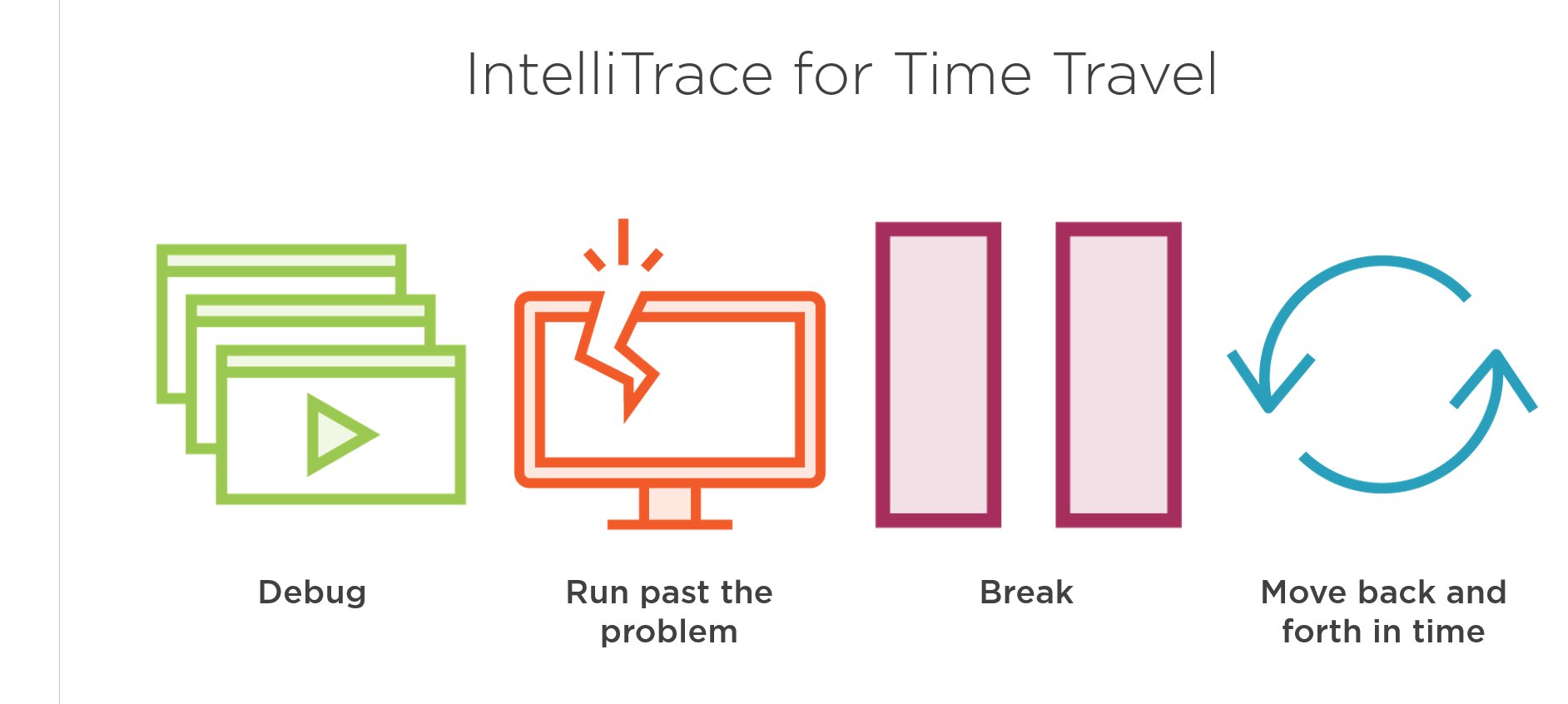 IntelliTrace for Time Travel

Debug

Run past the problem

Break

Move back and forth in time